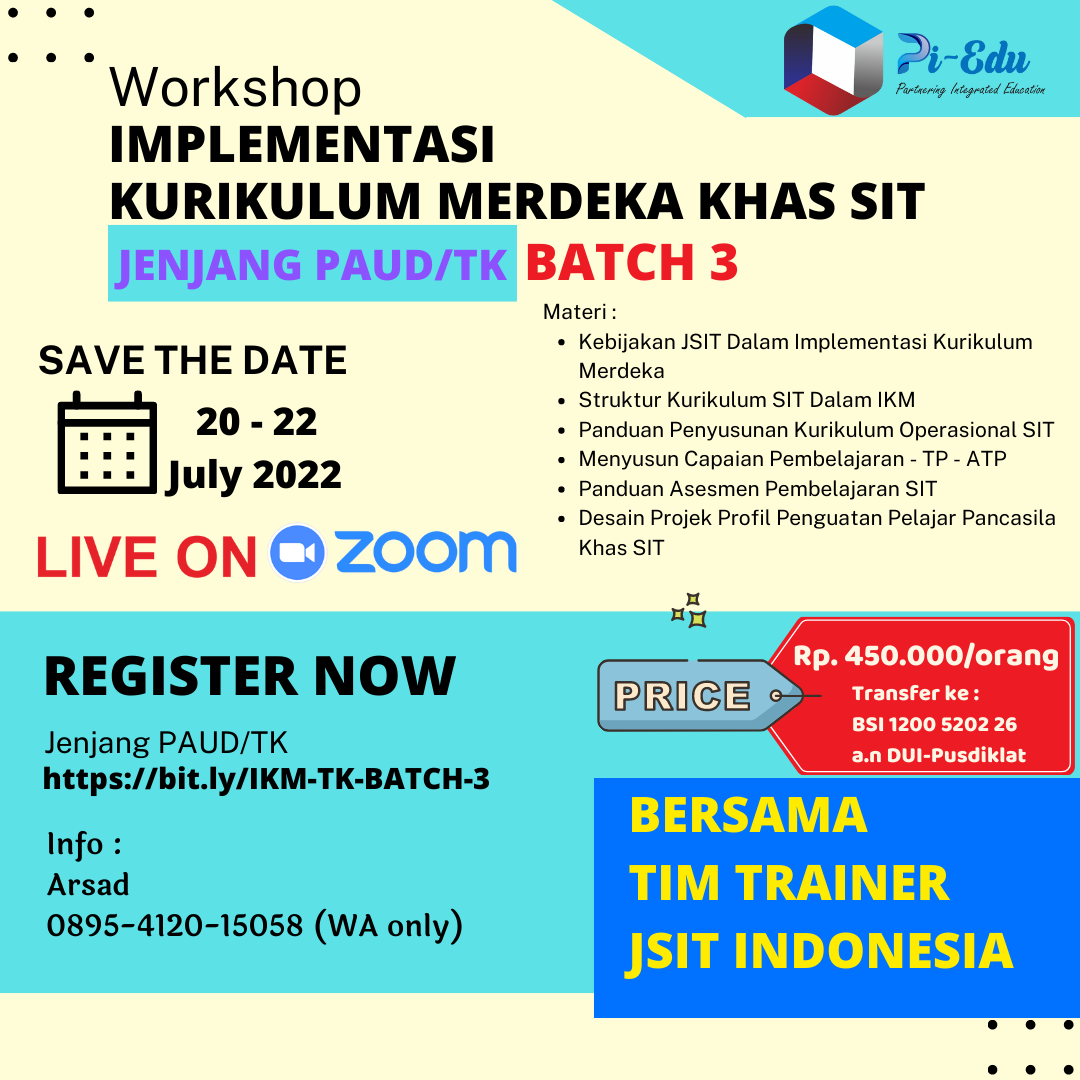 Pi-Edu
Partnering Integrated Education

Workshop
IMPLEMENTASI
KURIKULUM MERDEKA KHAS SIT
JENJANG PAUD/TK BATCH 3

SAVE THE DATE
20 - 22
July 2022

LIVE ON ZOOM

Materi :
- Kebijakan JSIT Dalam Implementasi Kurikulum Merdeka
- Struktur Kurikulum SIT Dalam IKM
- Panduan Penyusunan Kurikulum Operasional SIT
- Menyusun Capaian Pembelajaran - TP - ATP
- Panduan Asesmen Pembelajaran SIT
- Desain Projek Profil Penguatan Pelajar Pancasila Khas SIT

REGISTER NOW
Jenjang PAUD/TK
https://bit.ly/IKM-TK-BATCH-3

Info :
Arsad
0895-4120-15058 (WA only)

PRICE
Rp. 450.000/orang
Transfer ke :
BSI 1200 5202 26
a.n DUI-Pusdiklat

BERSAMA
TIM TRAINER
JSIT INDONESIA